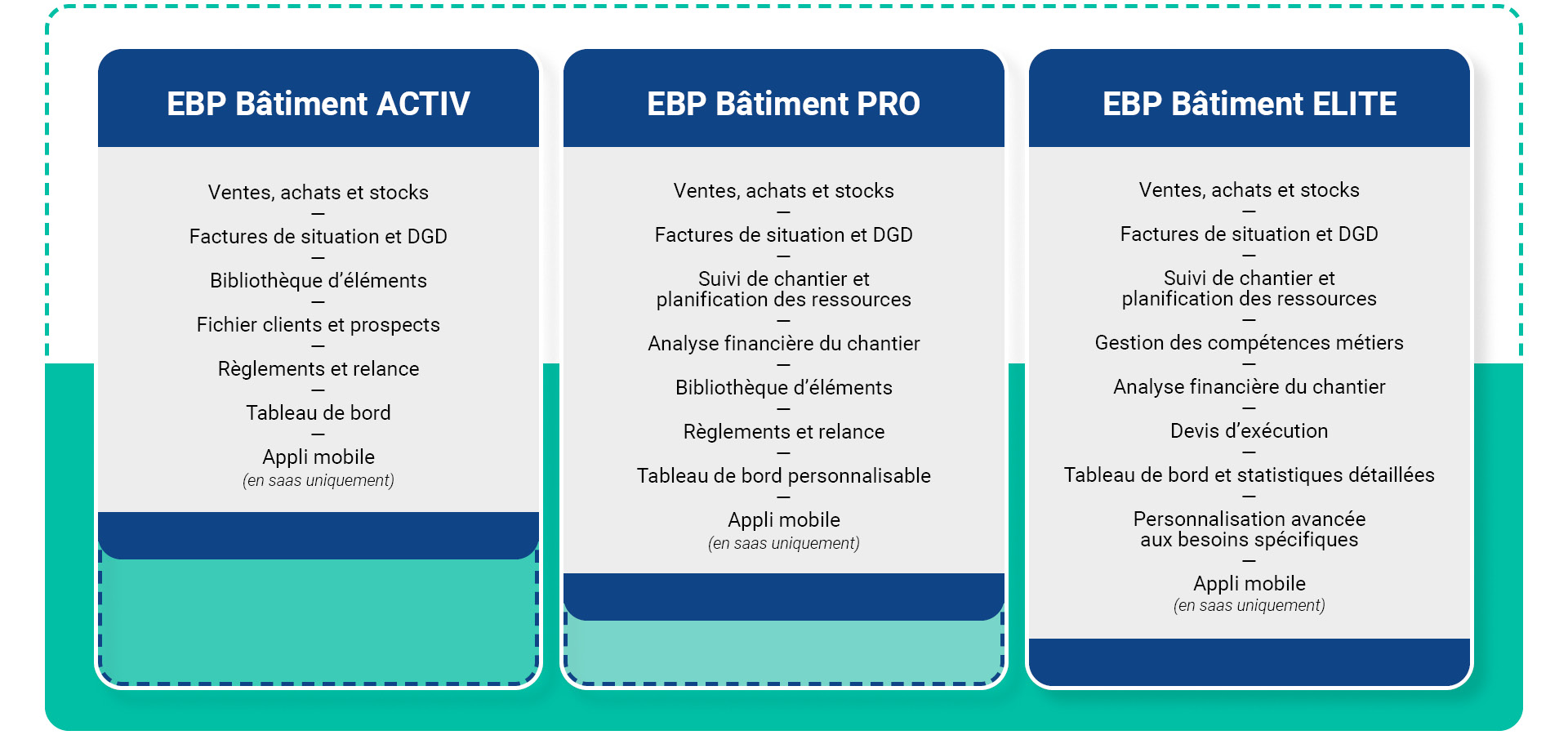 EBP Bâtiment ACTIV

Ventes, achats et stocks
—
Factures de situation et DGD
—
Bibliothèque d'éléments
—
Fichier clients et prospects
—
Règlements et relance
—
Tableau de bord
—
Appli mobile
(en saas uniquement)

EBP Bâtiment PRO

Ventes, achats et stocks
—
Factures de situation et DGD
—
Suivi de chantier et planification des ressources
—
Analyse financière du chantier
—
Bibliothèque d'éléments
—
Règlements et relance
—
Tableau de bord personnalisable
—
Appli mobile
(en saas uniquement)

EBP Bâtiment ELITE

Ventes, achats et stocks
—
Factures de situation et DGD
—
Suivi de chantier et planification des ressources
—
Gestion des compétences métiers
—
Analyse financière du chantier
—
Devis d'exécution
—
Tableau de bord et statistiques détaillées
—
Personnalisation avancée aux besoins spécifiques
—
Appli mobile
(en saas uniquement)